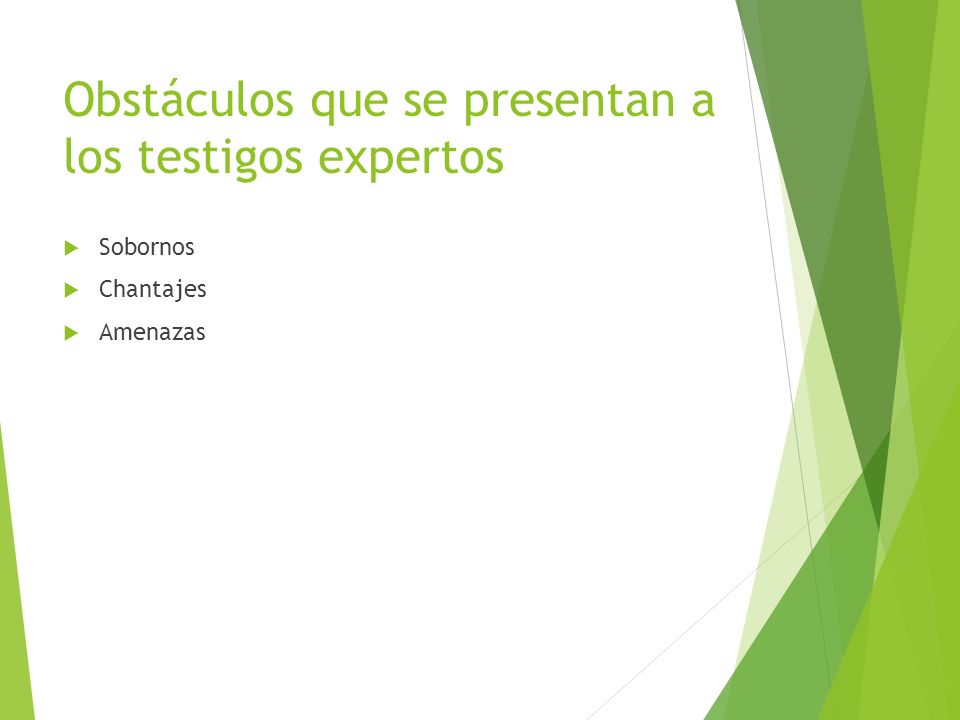 Obstáculos que se presentan a los testigos expertos

Sobornos

Chantajes

Amenazas